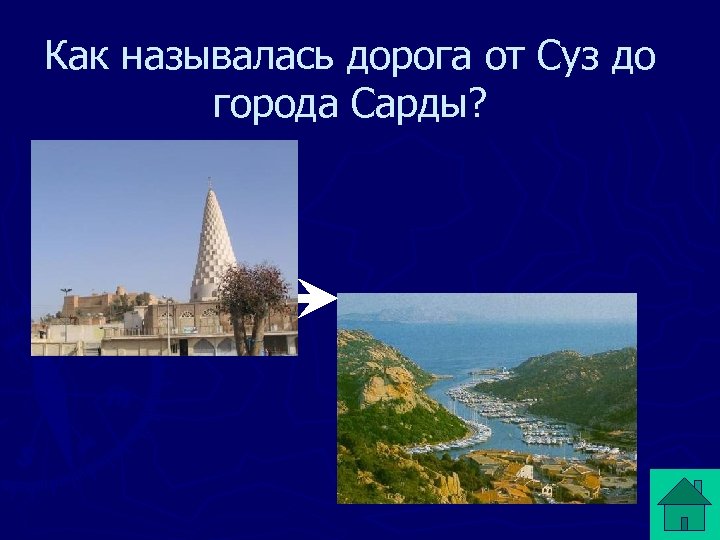 Как называлась дорога от Суз до города Сарды?